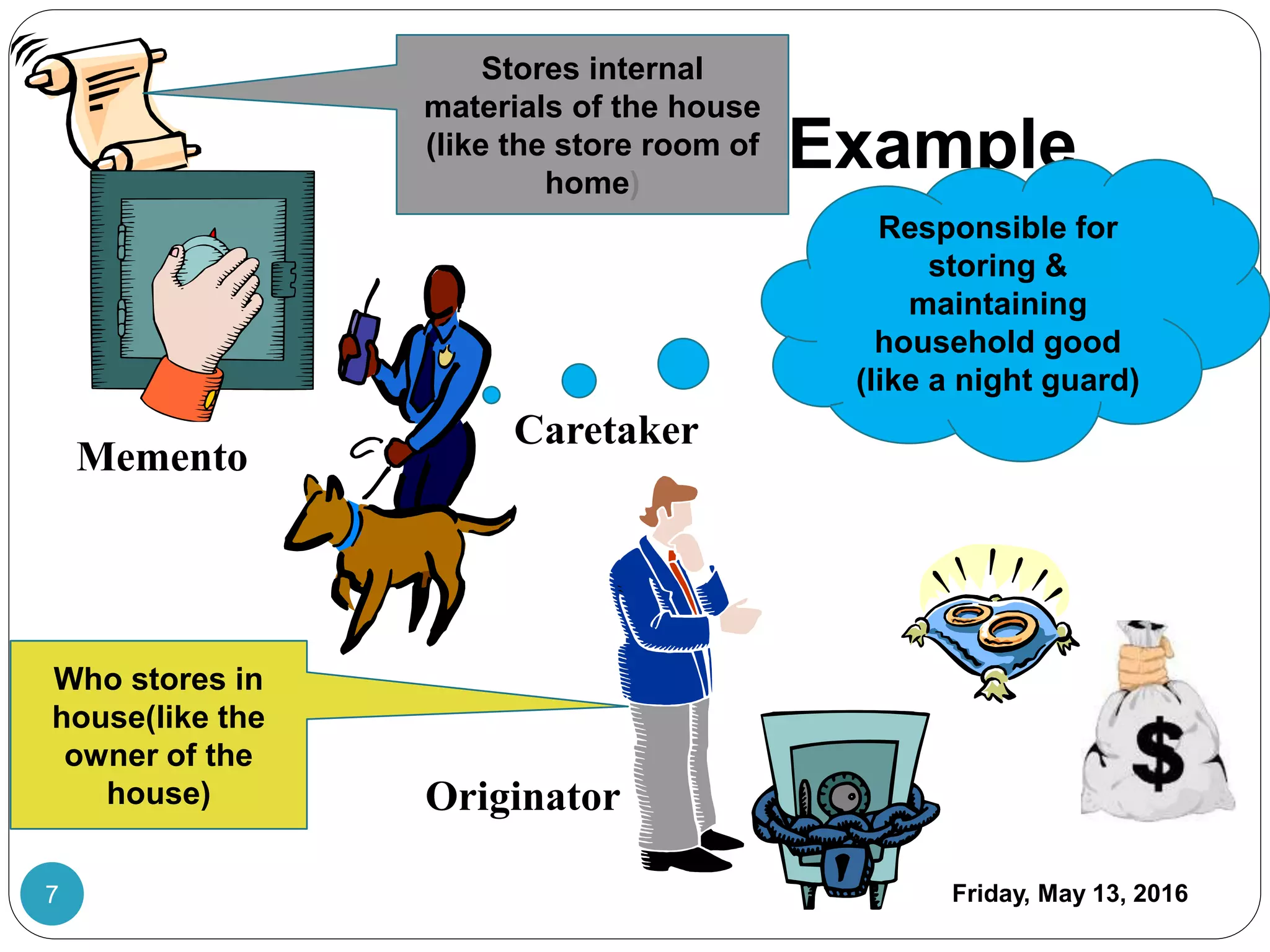 Stores internal materials of the house (like the store room of home)

Example

Responsible for storing & maintaining household good (like a night guard)

Memento

Caretaker

Who stores in house(like the owner of the house)

Originator

$

7

Friday, May 13, 2016